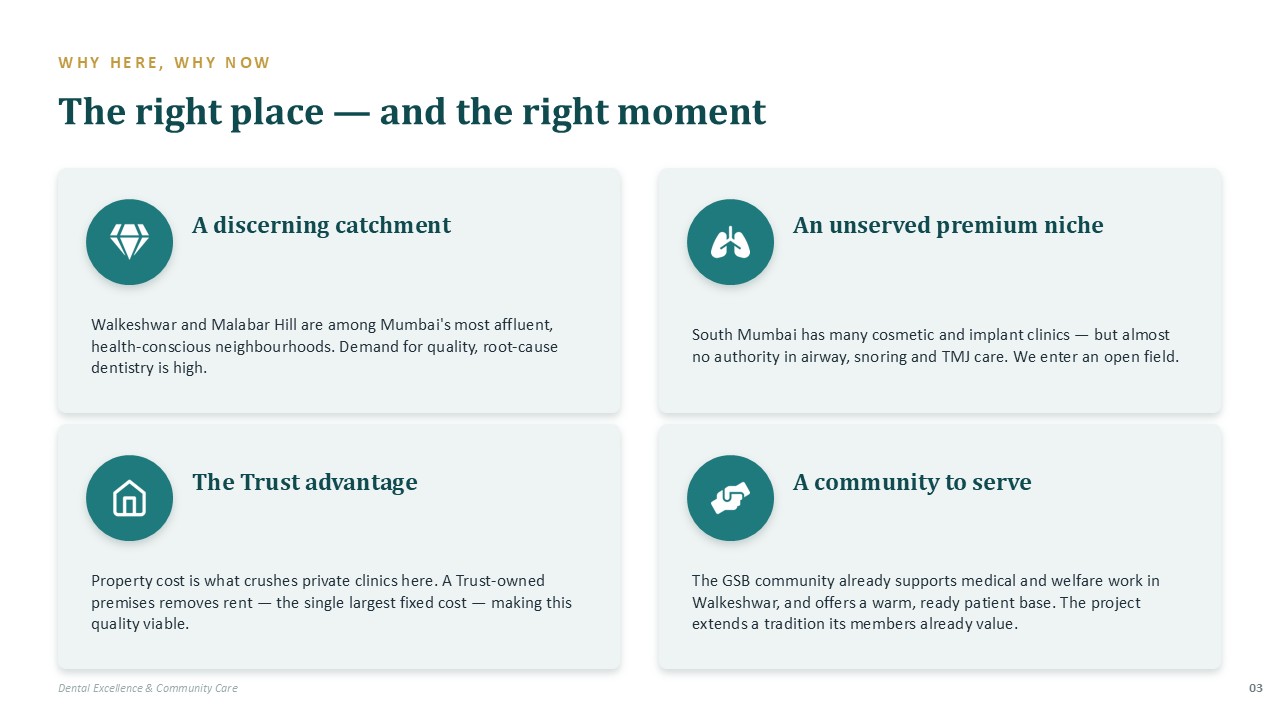 WHY HERE, WHY NOW

The right place — and the right moment

A discerning catchment

Walkeshwar and Malabar Hill are among Mumbai's most affluent, health-conscious neighbourhoods. Demand for quality, root-cause dentistry is high.

An unserved premium niche

South Mumbai has many cosmetic and implant clinics — but almost no authority in airway, snoring and TMJ care. We enter an open field.

The Trust advantage

Property cost is what crushes private clinics here. A Trust-owned premises removes rent — the single largest fixed cost — making this quality viable.

A community to serve

The GSB community already supports medical and welfare work in Walkeshwar, and offers a warm, ready patient base. The project extends a tradition its members already value.

Dental Excellence & Community Care

03